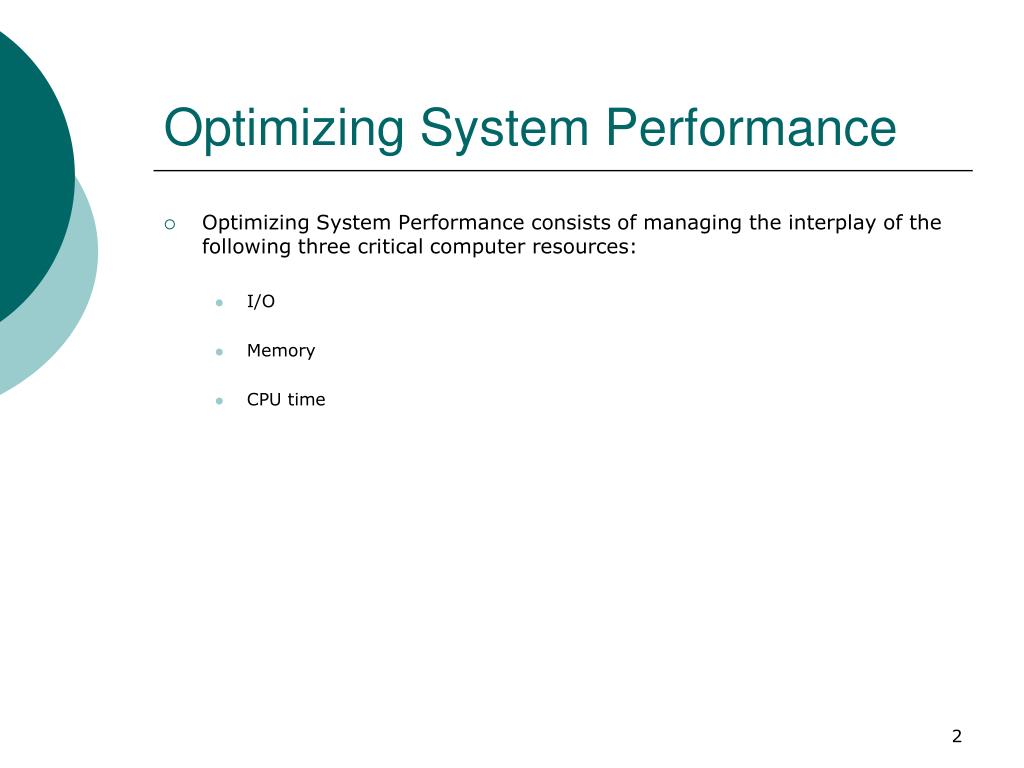 Optimizing System Performance

Optimizing System Performance consists of managing the interplay of the following three critical computer resources:

I/O

Memory

CPU time

2